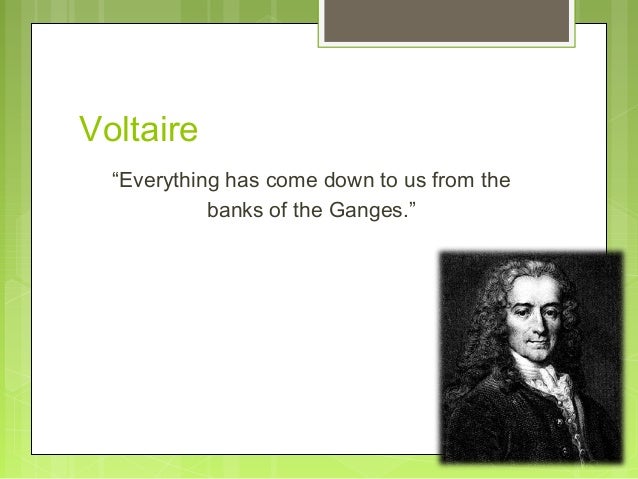 Voltaire

“Everything has come down to us from the banks of the Ganges.”